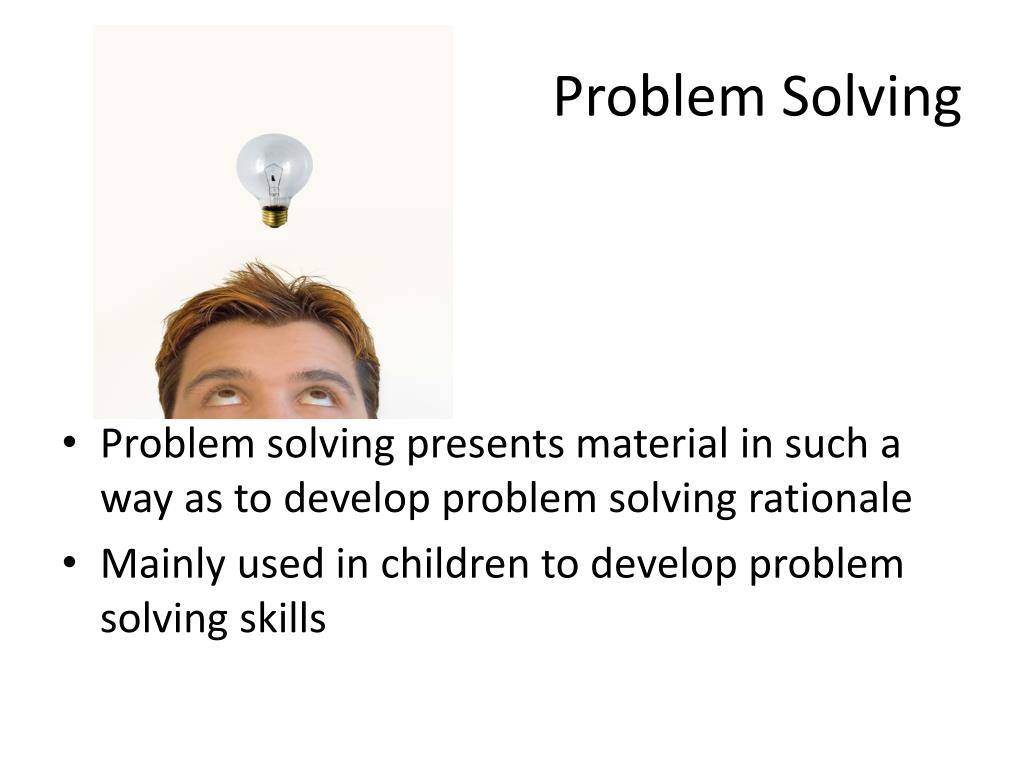 Problem Solving

• Problem solving presents material in such a way as to develop problem solving rationale
• Mainly used in children to develop problem solving skills